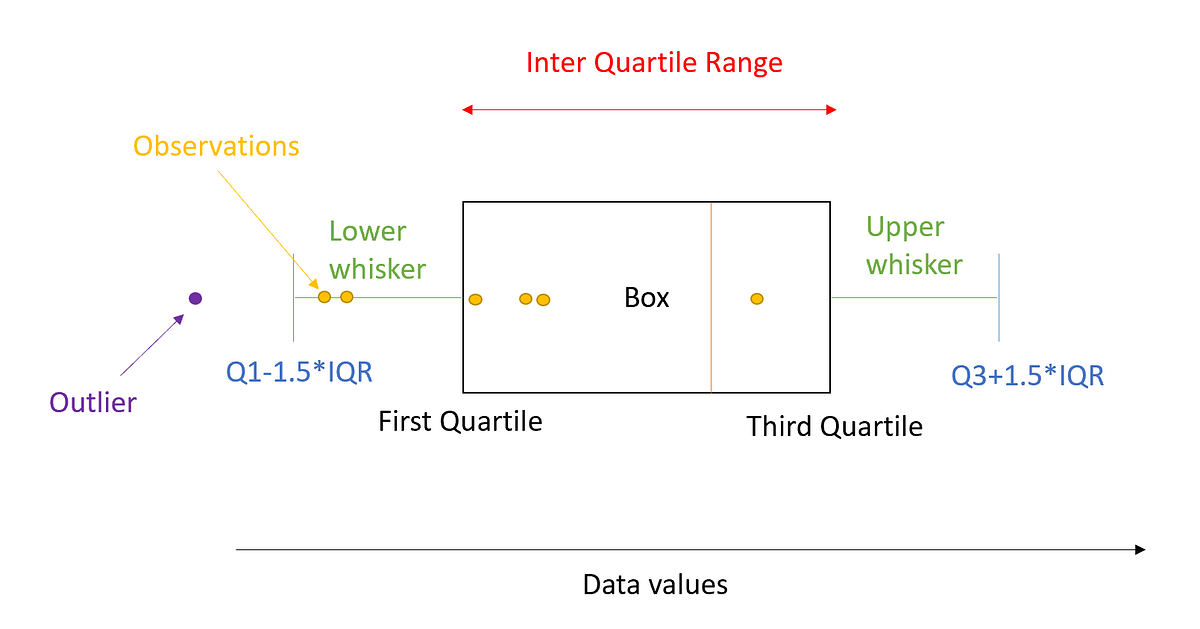 Inter Quartile Range

Observations

Lower whisker

Upper whisker

Box

Outlier

Q1-1.5*IQR

Q3+1.5*IQR

First Quartile

Third Quartile

Data values